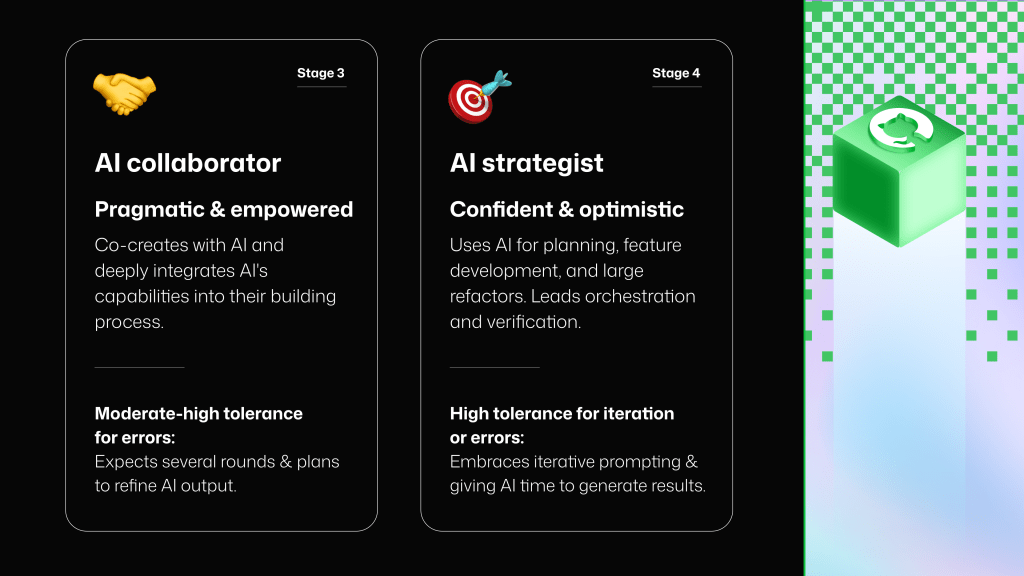 Stage 3

AI collaborator

Pragmatic & empowered

Co-creates with AI and deeply integrates AI's capabilities into their building process.

Moderate-high tolerance for errors:
Expects several rounds & plans to refine AI output.

Stage 4

AI strategist

Confident & optimistic

Uses AI for planning, feature development, and large refactors. Leads orchestration and verification.

High tolerance for iteration or errors:
Embraces iterative prompting & giving AI time to generate results.